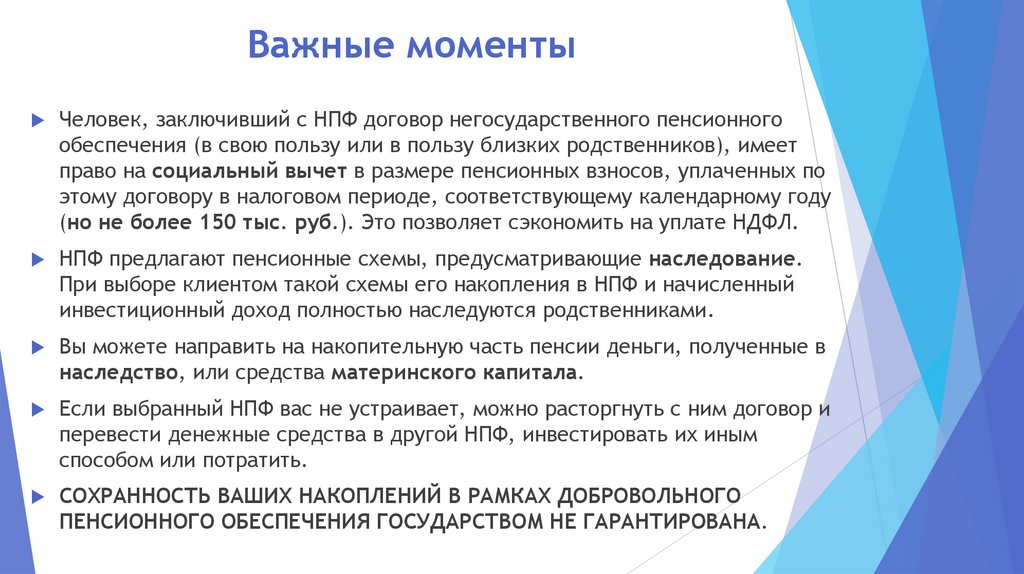 Важные моменты

Человек, заключивший с НПФ договор негосударственного пенсионного обеспечения (в свою пользу или в пользу близких родственников), имеет право на социальный вычет в размере пенсионных взносов, уплаченных по этому договору в налоговом периоде, соответствующему календарному году (но не более 150 тыс. руб.). Это позволяет сэкономить на уплате НДФЛ.

НПФ предлагают пенсионные схемы, предусматривающие наследование. При выборе клиентом такой схемы его накопления в НПФ и начисленный инвестиционный доход полностью наследуются родственниками.

Вы можете направить на накопительную часть пенсии деньги, полученные в наследство, или средства материнского капитала.

Если выбранный НПФ вас не устраивает, можно расторгнуть с ним договор и перевести денежные средства в другой НПФ, инвестировать их иным способом или потратить.

СОХРАННОСТЬ ВАШИХ НАКОПЛЕНИЙ В РАМКАХ ДОБРОВОЛЬНОГО ПЕНСИОННОГО ОБЕСПЕЧЕНИЯ ГОСУДАРСТВОМ НЕ ГАРАНТИРОВАНА.